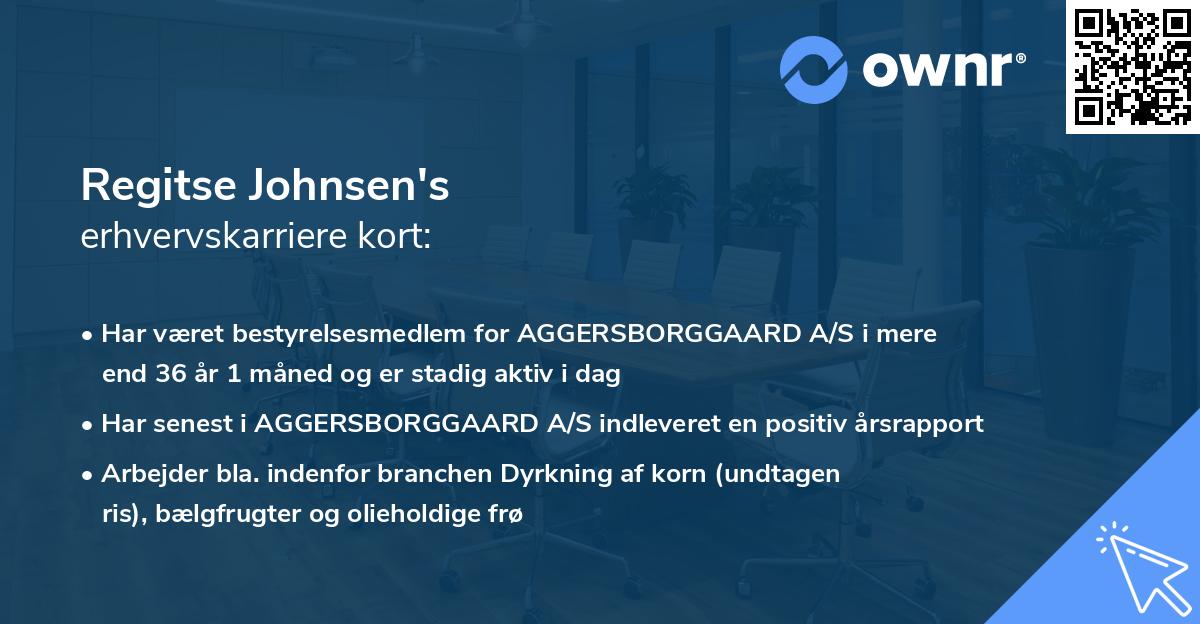 ownr®

Regitse Johnsen's
erhvervskarriere kort:

• Har været bestyrelsesmedlem for AGGERSBORGGAARD A/S i mere end 36 år 1 måned og er stadig aktiv i dag

• Har senest i AGGERSBORGGAARD A/S indleveret en positiv årsrapport

• Arbejder bla. indenfor branchen Dyrkning af korn (undtagen ris), bælgfrugter og olieholdige frø